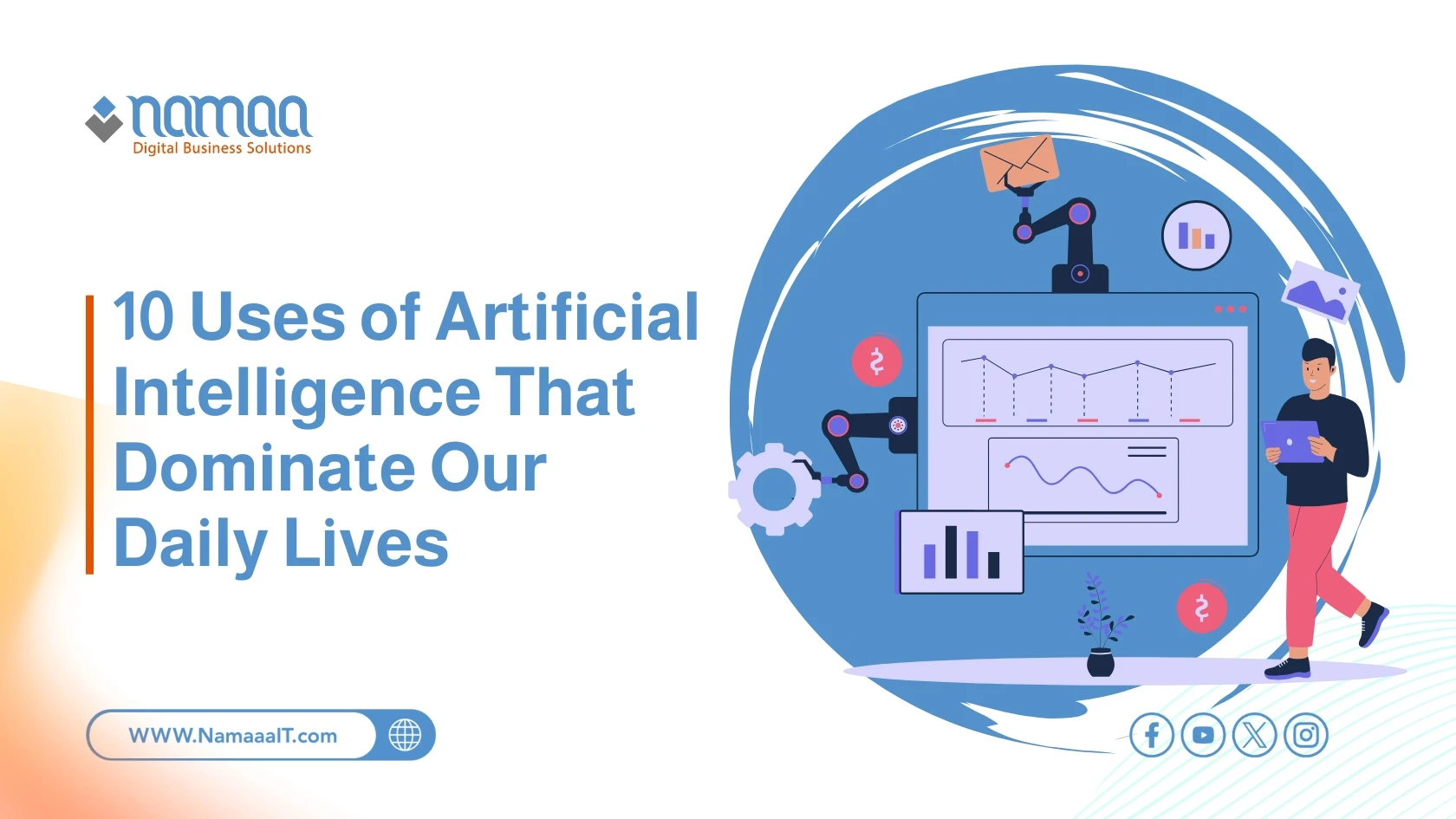 namaa
Digital Business Solutions

10 Uses of Artificial Intelligence That Dominate Our Daily Lives

WWW.NamaaIT.com